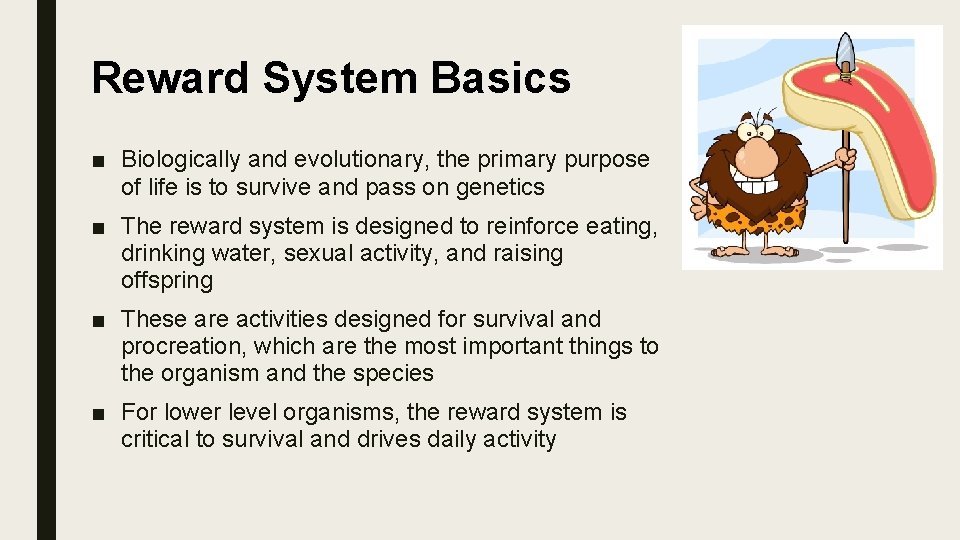 Reward System Basics

■ Biologically and evolutionary, the primary purpose of life is to survive and pass on genetics

■ The reward system is designed to reinforce eating, drinking water, sexual activity, and raising offspring

■ These are activities designed for survival and procreation, which are the most important things to the organism and the species

■ For lower level organisms, the reward system is critical to survival and drives daily activity